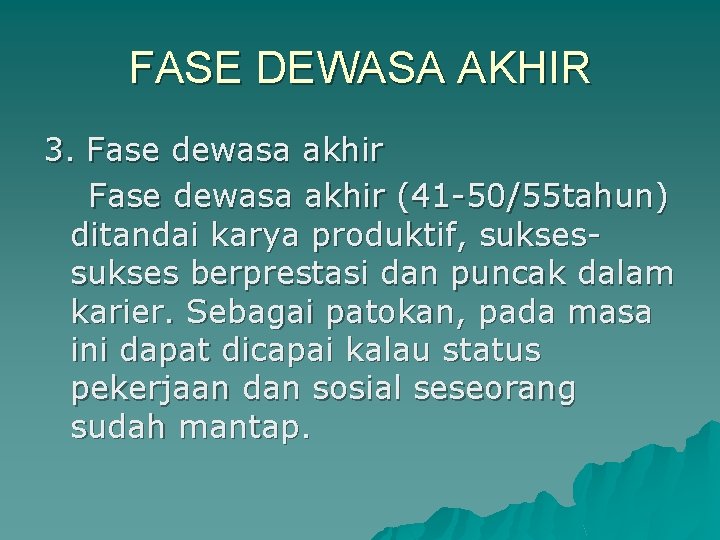 FASE DEWASA AKHIR

3. Fase dewasa akhir

Fase dewasa akhir (41-50/55tahun) ditandai karya produktif, sukses-sukses berprestasi dan puncak dalam karier. Sebagai patokan, pada masa ini dapat dicapai kalau status pekerjaan dan sosial seseorang sudah mantap.